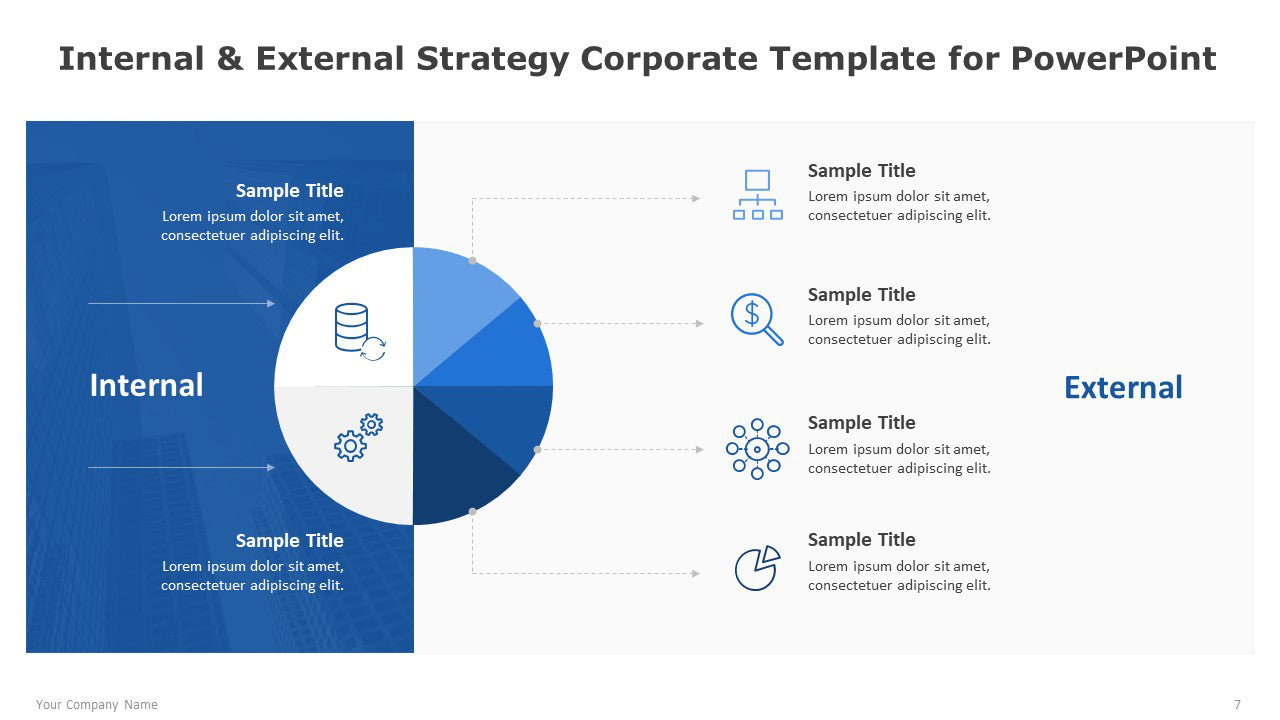 Internal & External Strategy Corporate Template for PowerPoint

Sample Title
Lorem ipsum dolor sit amet, consectetuer adipiscing elit.

Internal

Sample Title
Lorem ipsum dolor sit amet, consectetuer adipiscing elit.

Sample Title
Lorem ipsum dolor sit amet, consectetuer adipiscing elit.

Sample Title
Lorem ipsum dolor sit amet, consectetuer adipiscing elit.

Sample Title
Lorem ipsum dolor sit amet, consectetuer adipiscing elit.

Sample Title
Lorem ipsum dolor sit amet, consectetuer adipiscing elit.

External

Your Company Name

7